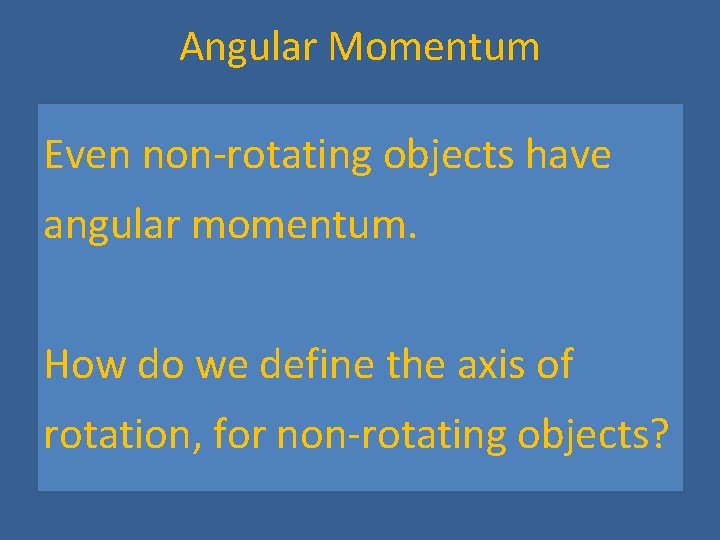 Angular Momentum

Even non-rotating objects have angular momentum.

How do we define the axis of rotation, for non-rotating objects?